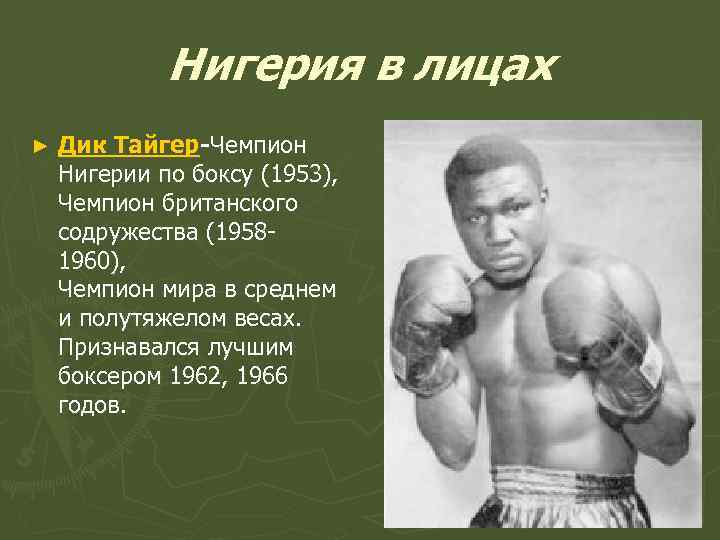 Нигерия в лицах

► Дик Тайгер-Чемпион Нигерии по боксу (1953), Чемпион британского содружества (1958-1960), Чемпион мира в среднем и полутяжелом весах. Признавался лучшим боксером 1962, 1966 годов.